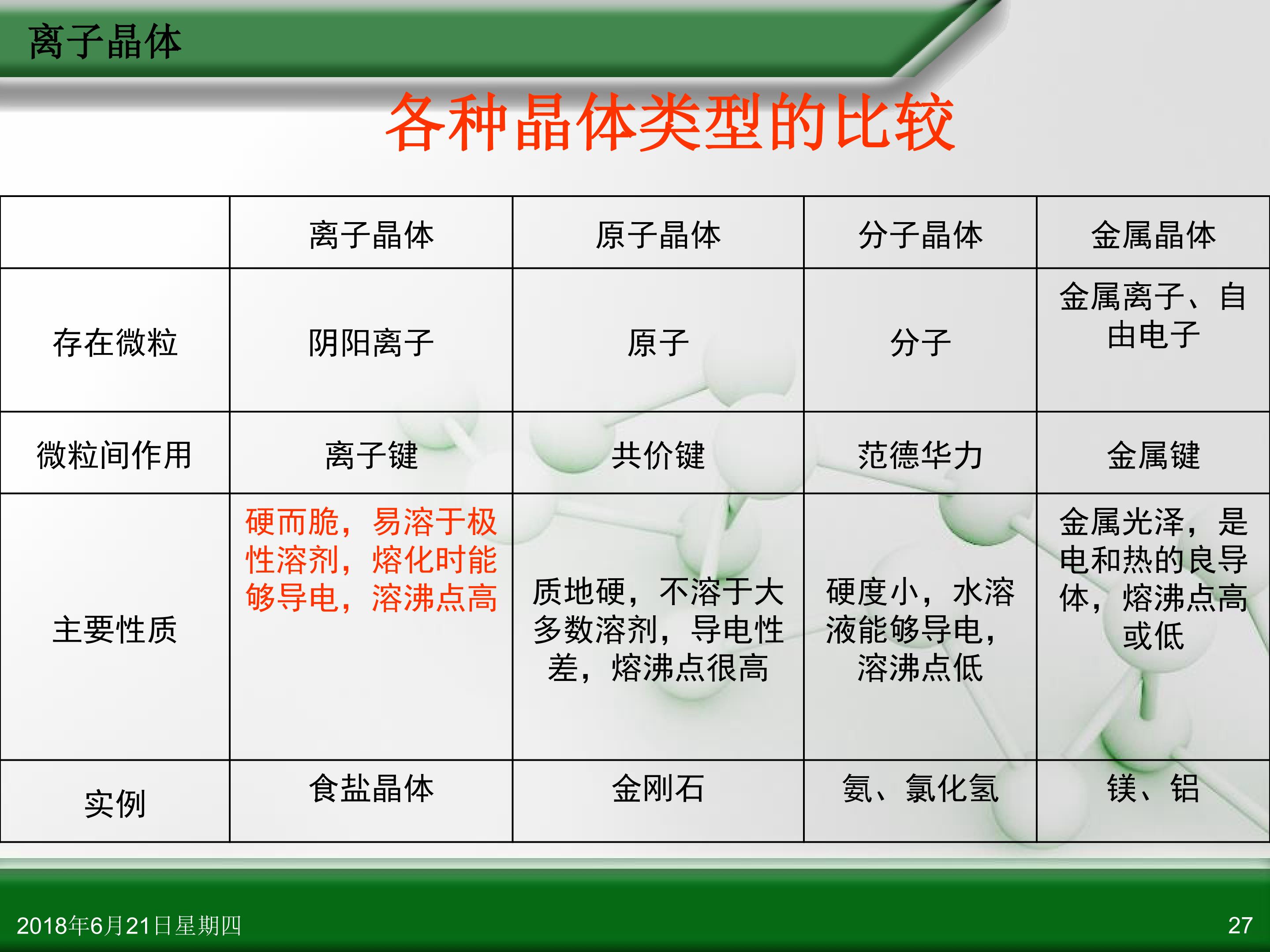 离子晶体

各种晶体类型的比较

|  | 离子晶体 | 原子晶体 | 分子晶体 | 金属晶体 |
|---|---|---|---|---|
| 存在微粒 | 阴阳离子 | 原子 | 分子 | 金属离子、自由电子 |
| 微粒间作用 | 离子键 | 共价键 | 范德华力 | 金属键 |
| 主要性质 | 硬而脆，易溶于极性溶剂，熔化时能够导电，溶沸点高 | 质地硬，不溶于大多数溶剂，导电性差，熔沸点很高 | 硬度小，水溶液能够导电，溶沸点低 | 金属光泽，是电和热的良导体，熔沸点高或低 |
| 实例 | 食盐晶体 | 金刚石 | 氨、氯化氢 | 镁、铝 |

2018年6月21日星期四

27